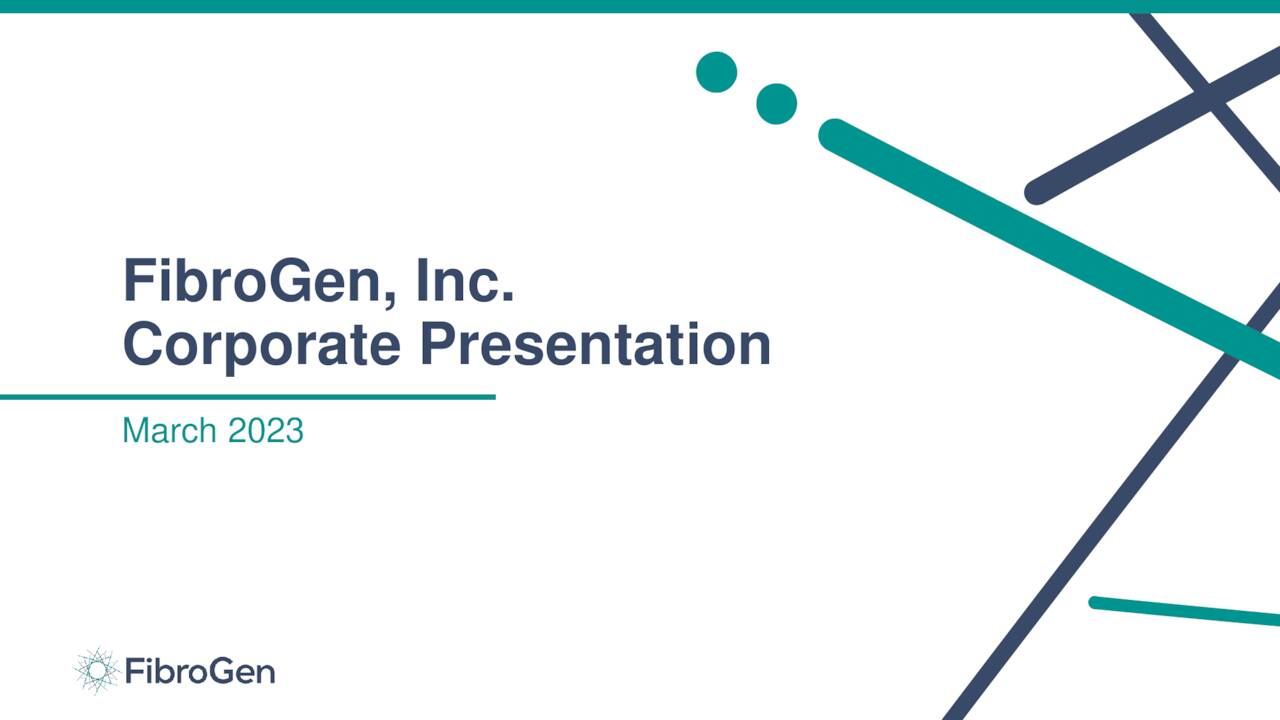 FibroGen, Inc.
Corporate Presentation

March 2023

FibroGen